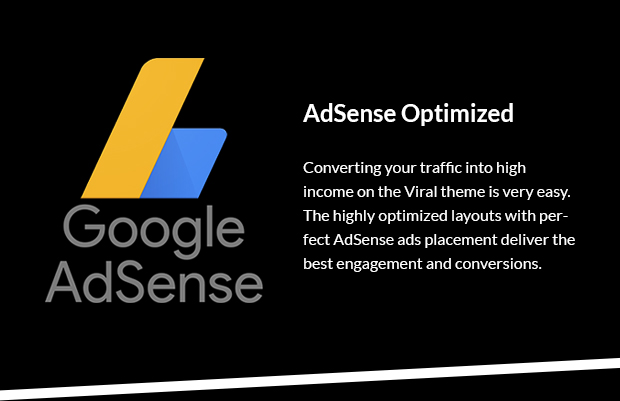 Google
AdSense

AdSense Optimized

Converting your traffic into high income on the Viral theme is very easy. The highly optimized layouts with perfect AdSense ads placement deliver the best engagement and conversions.